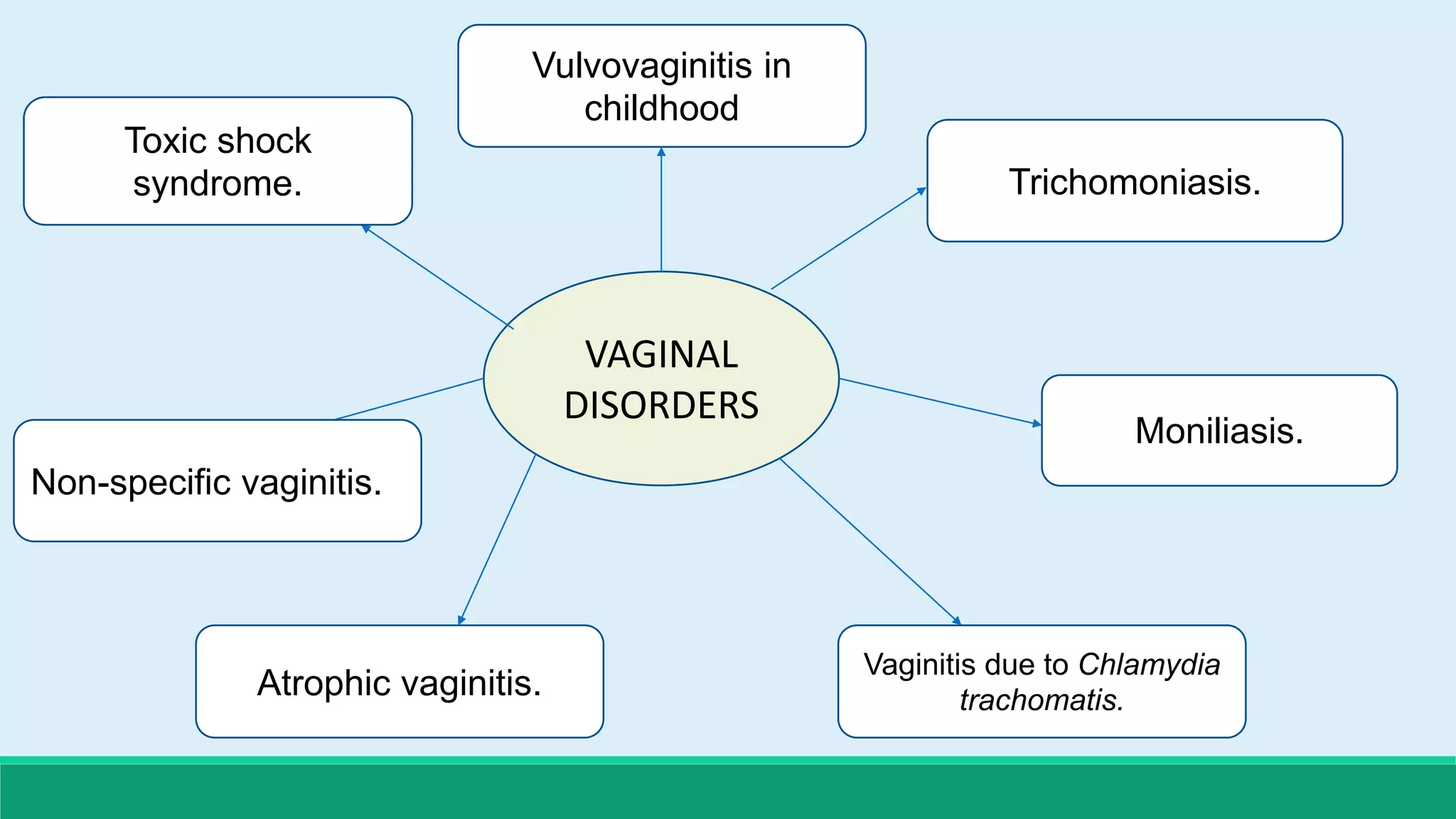 VAGINAL DISORDERS

Vulvovaginitis in childhood

Trichomoniasis.

Moniliasis.

Vaginitis due to Chlamydia trachomatis.

Atrophic vaginitis.

Non-specific vaginitis.

Toxic shock syndrome.